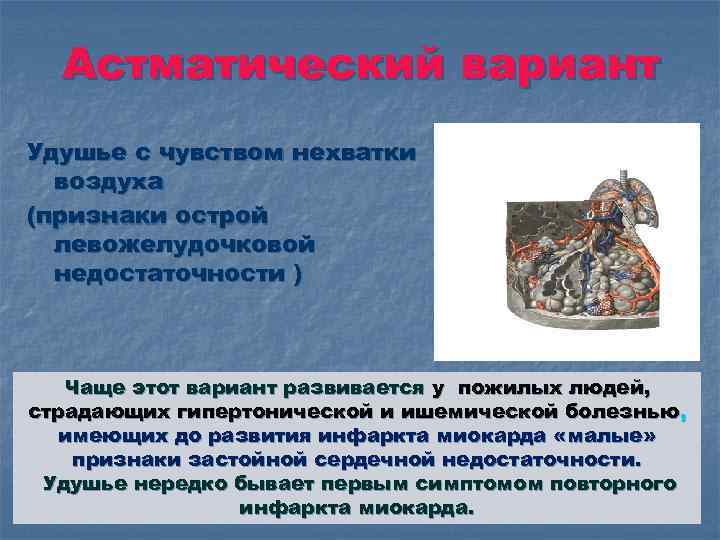 Астматический вариант

Удушье с чувством нехватки воздуха
(признаки острой левожелудочковой недостаточности )

Чаще этот вариант развивается у пожилых людей, страдающих гипертонической и ишемической болезнью, имеющих до развития инфаркта миокарда «малые» признаки застойной сердечной недостаточности. Удушье нередко бывает первым симптомом повторного инфаркта миокарда.